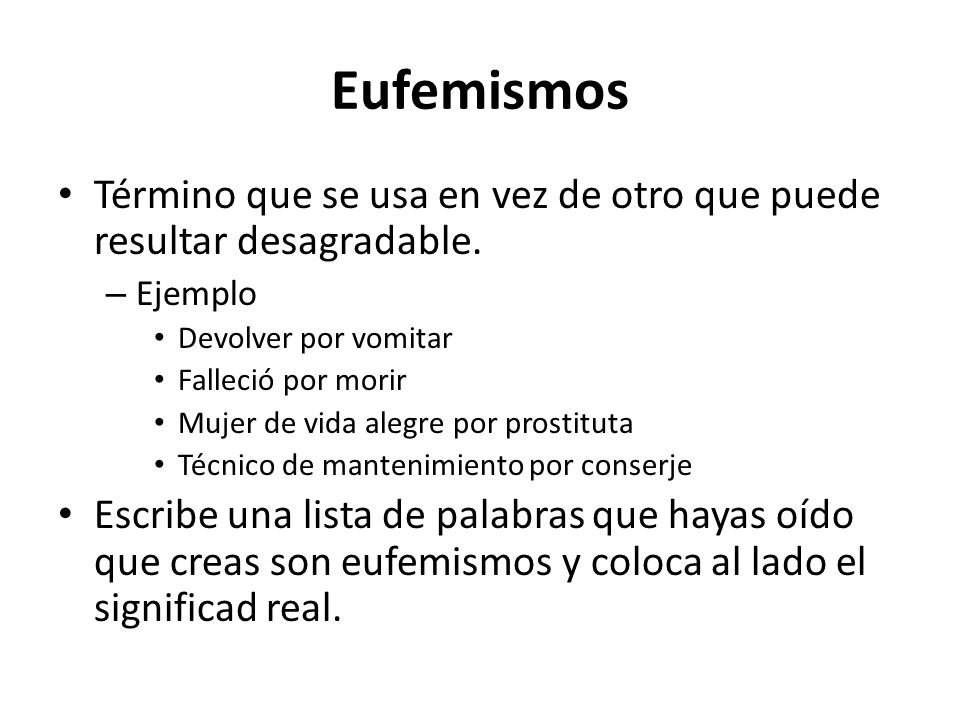 Eufemismos

• Término que se usa en vez de otro que puede resultar desagradable.
– Ejemplo
• Devolver por vomitar
• Falleció por morir
• Mujer de vida alegre por prostituta
• Técnico de mantenimiento por conserje
• Escribe una lista de palabras que hayas oído que creas son eufemismos y coloca al lado el significad real.